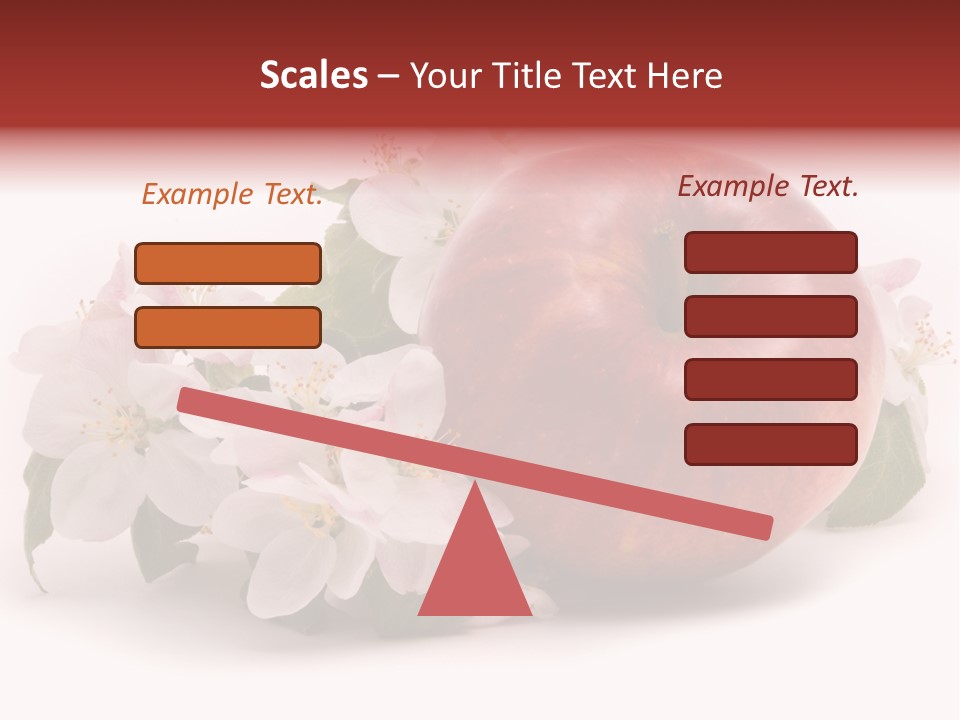 Scales – Your Title Text Here

Example Text.

Example Text.